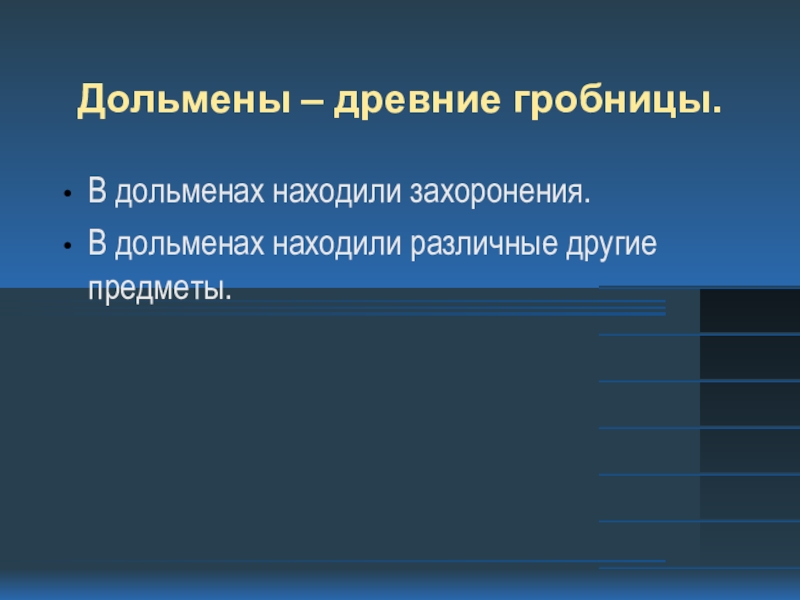 Дольмены – древние гробницы.

• В дольменах находили захоронения.
• В дольменах находили различные другие предметы.